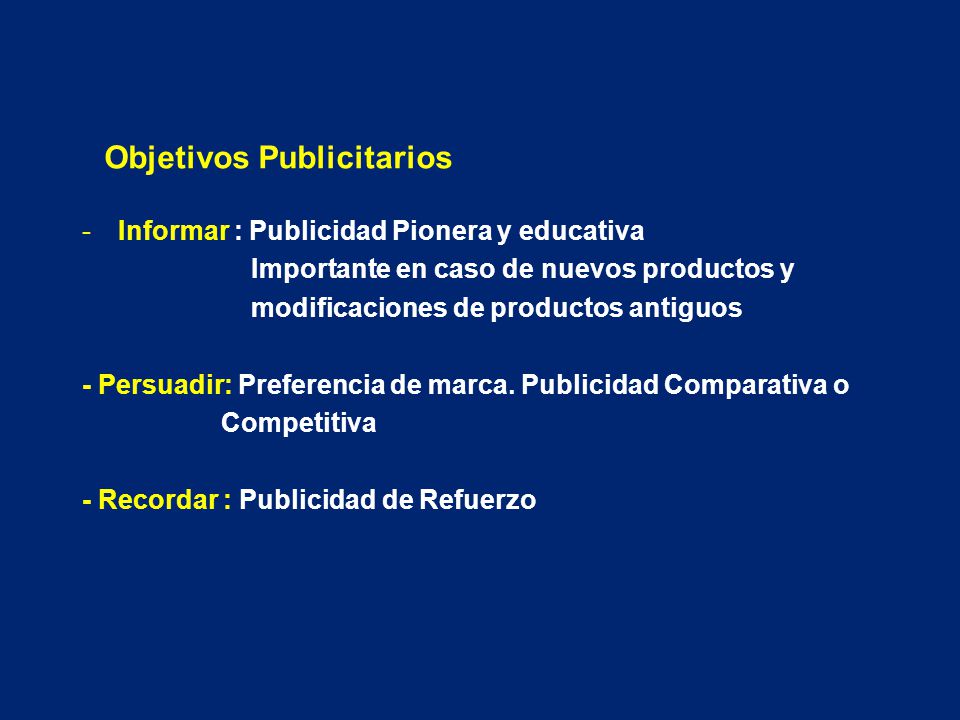 Objetivos Publicitarios

- Informar : Publicidad Pionera y educativa
Importante en caso de nuevos productos y modificaciones de productos antiguos

- Persuadir: Preferencia de marca. Publicidad Comparativa o Competitiva

- Recordar : Publicidad de Refuerzo